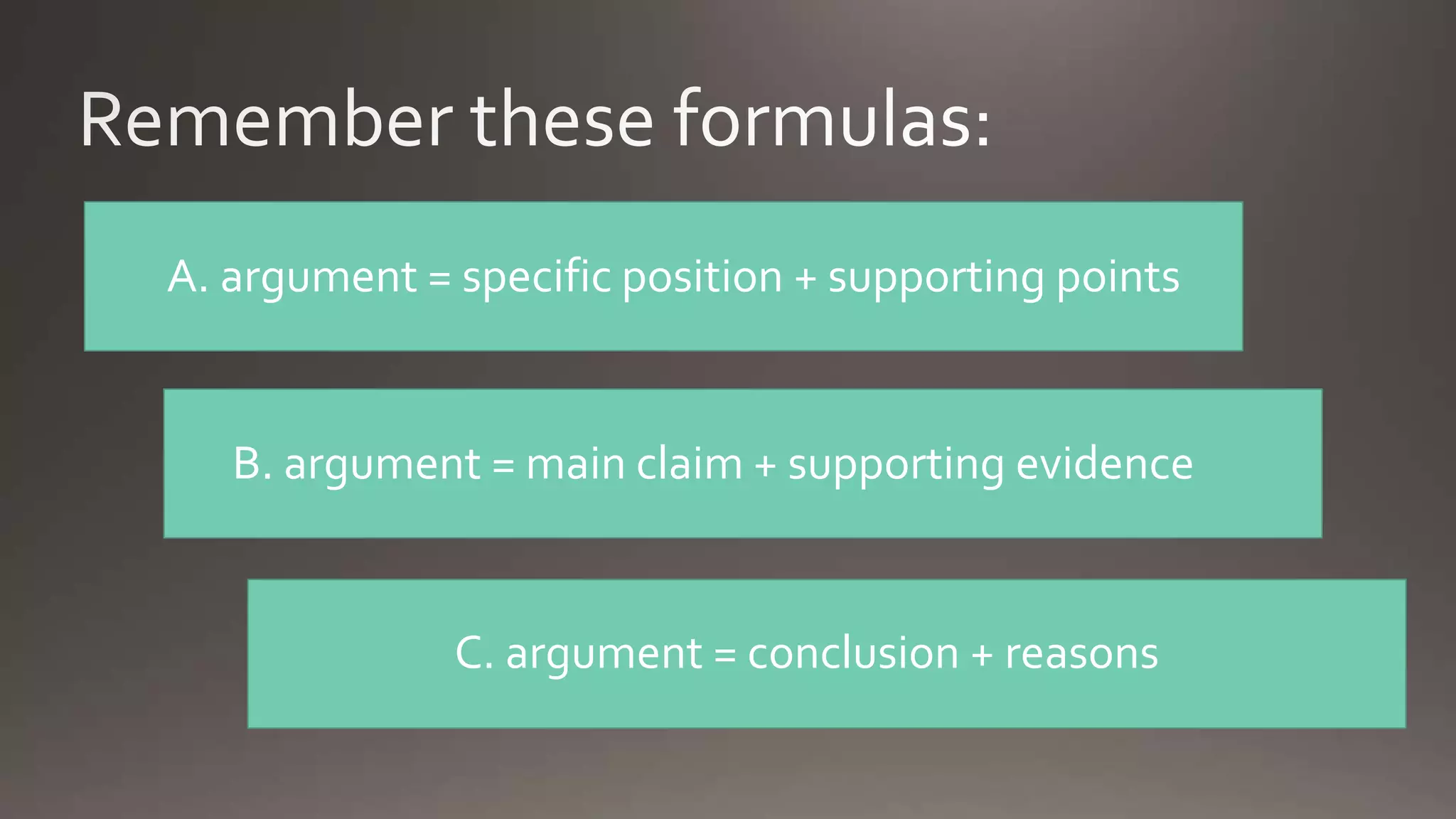 Remember these formulas:

A. argument = specific position + supporting points

B. argument = main claim + supporting evidence

C. argument = conclusion + reasons